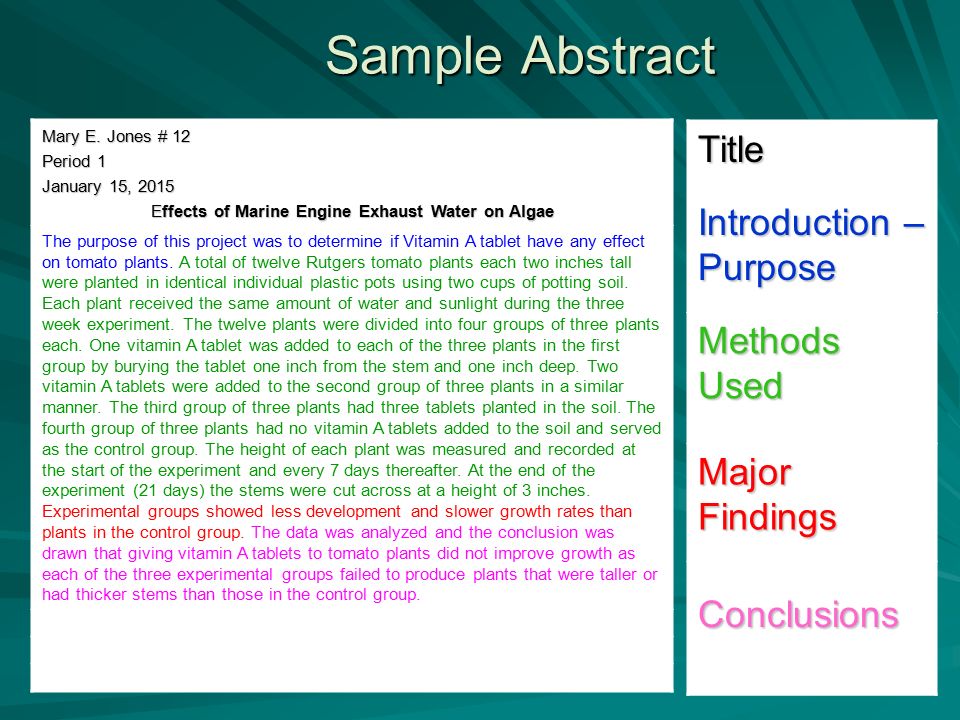 Sample Abstract

Mary E. Jones # 12

Period 1

January 15, 2015

Effects of Marine Engine Exhaust Water on Algae

The purpose of this project was to determine if Vitamin A tablet have any effect on tomato plants. A total of twelve Rutgers tomato plants each two inches tall were planted in identical individual plastic pots using two cups of potting soil. Each plant received the same amount of water and sunlight during the three week experiment. The twelve plants were divided into four groups of three plants each. One vitamin A tablet was added to each of the three plants in the first group by burying the tablet one inch from the stem and one inch deep. Two vitamin A tablets were added to the second group of three plants in a similar manner. The third group of three plants had three tablets planted in the soil. The fourth group of three plants had no vitamin A tablets added to the soil and served as the control group. The height of each plant was measured and recorded at the start of the experiment and every 7 days thereafter. At the end of the experiment (21 days) the stems were cut across at a height of 3 inches. Experimental groups showed less development and slower growth rates than plants in the control group. The data was analyzed and the conclusion was drawn that giving vitamin A tablets to tomato plants did not improve growth as each of the three experimental groups failed to produce plants that were taller or had thicker stems than those in the control group.

Title

Introduction – Purpose

Methods Used

Major Findings

Conclusions